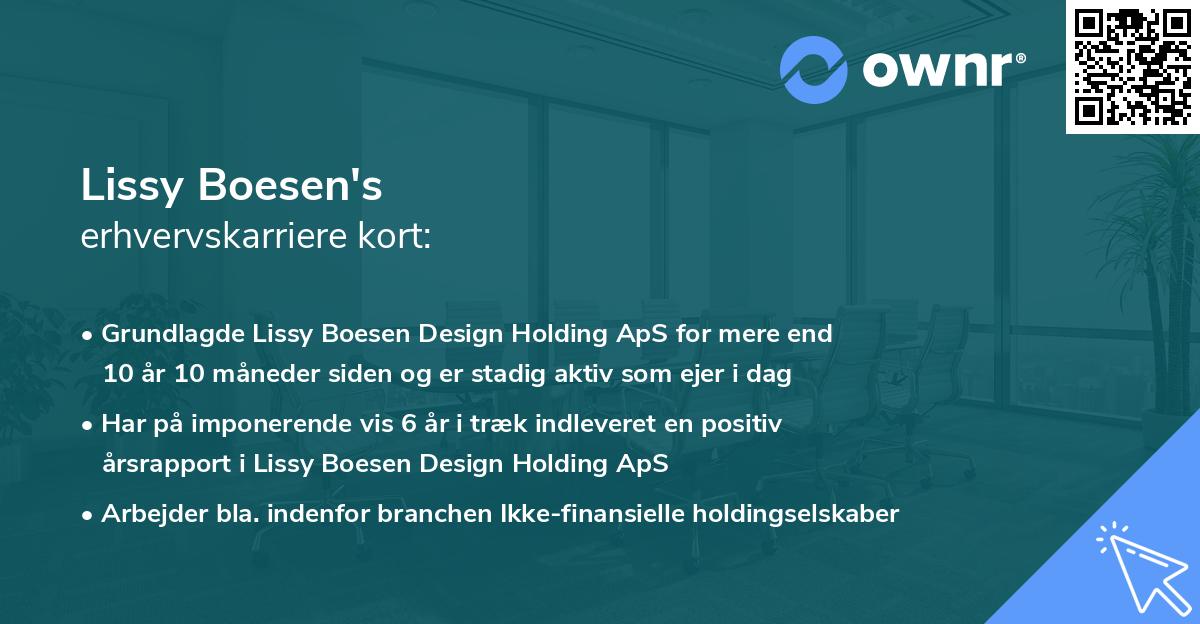 ownr®

Lissy Boesen's
erhvervskarriere kort:

• Grundlagde Lissy Boesen Design Holding ApS for mere end 10 år 10 måneder siden og er stadig aktiv som ejer i dag
• Har på imponerende vis 6 år i træk indleveret en positiv årsrapport i Lissy Boesen Design Holding ApS
• Arbejder bla. indenfor branchen Ikke-finansielle holdingselskaber